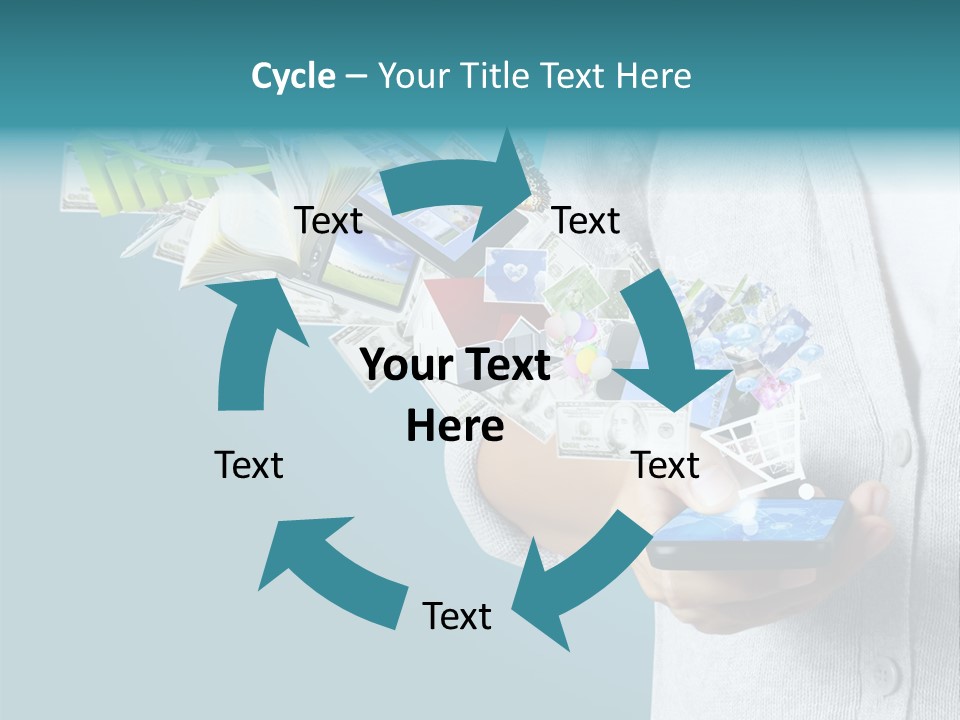 Cycle – Your Title Text Here

Text

Text

Your Text Here

Text

Text

Text